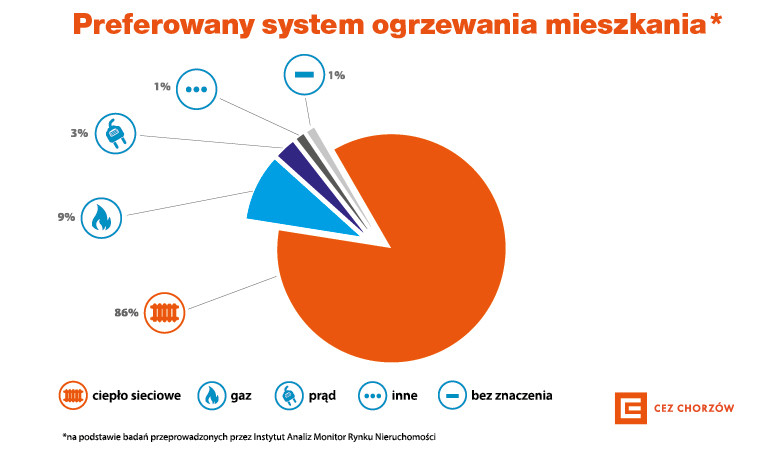 Preferowany system ogrzewania mieszkania*

1%

1%

3%

9%

86%

ciepło sieciowe

gaz

prąd

inne

bez znaczenia

CEZ CHORZÓW

*na podstawie badań przeprowadzonych przez Instytut Analiz Monitor Rynku Nieruchomości